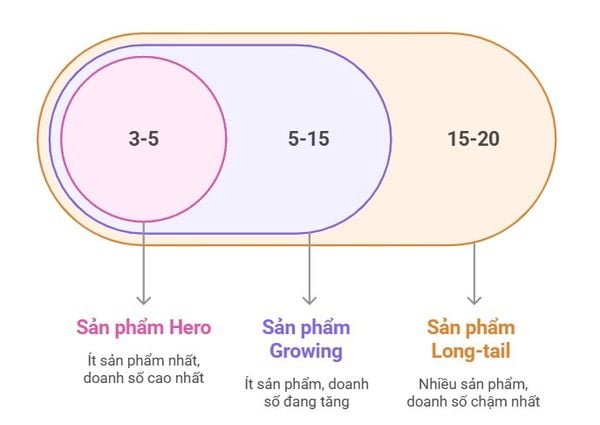 3-5

5-15

15-20

Sản phẩm Hero

Ít sản phẩm nhất, doanh số cao nhất

Sản phẩm Growing

Ít sản phẩm, doanh số đang tăng

Sản phẩm Long-tail

Nhiều sản phẩm, doanh số chậm nhất